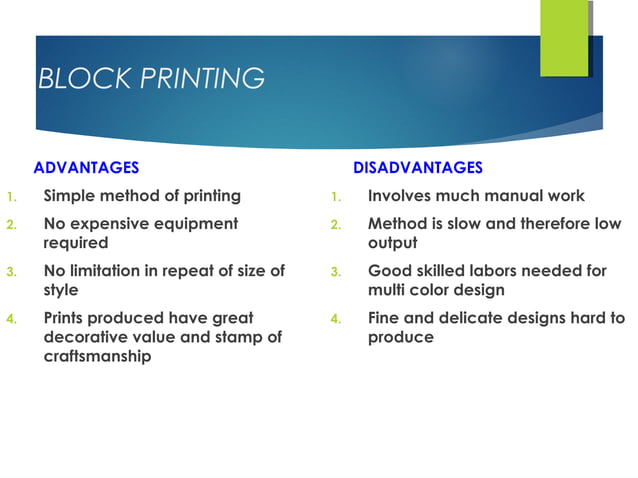 BLOCK PRINTING

ADVANTAGES

1. Simple method of printing
2. No expensive equipment required
3. No limitation in repeat of size of style
4. Prints produced have great decorative value and stamp of craftsmanship

DISADVANTAGES

1. Involves much manual work
2. Method is slow and therefore low output
3. Good skilled labors needed for multi color design
4. Fine and delicate designs hard to produce